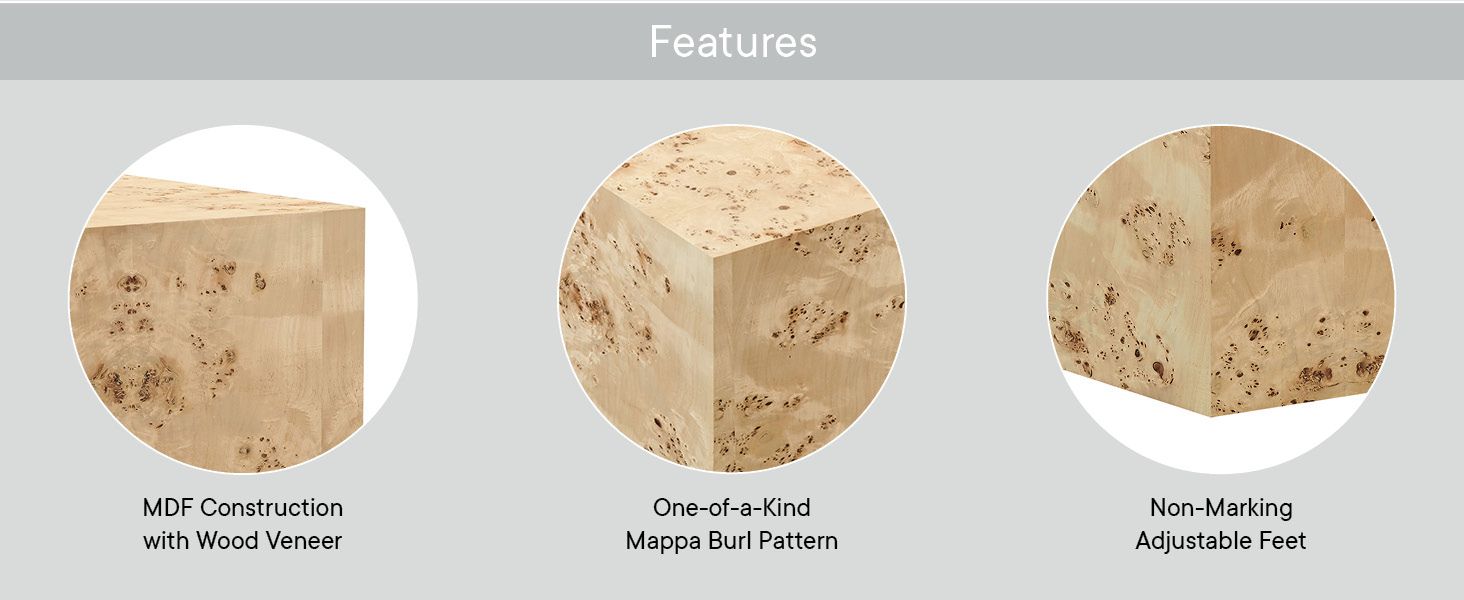 Features

MDF Construction with Wood Veneer

One-of-a-Kind Mappa Burl Pattern

Non-Marking Adjustable Feet